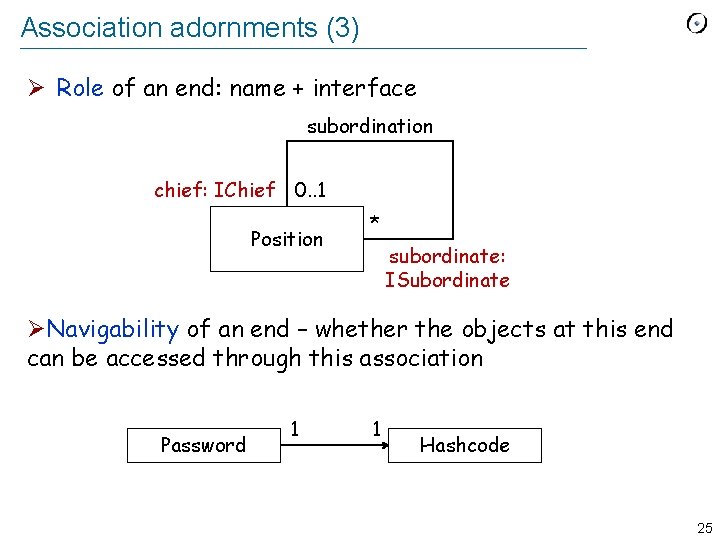 Association adornments (3)

➢ Role of an end: name + interface

subordination

chief: IChief

0..1

Position

*

subordinate: ISubordinate

➢Navigability of an end – whether the objects at this end can be accessed through this association

Password

1

1

Hashcode

25